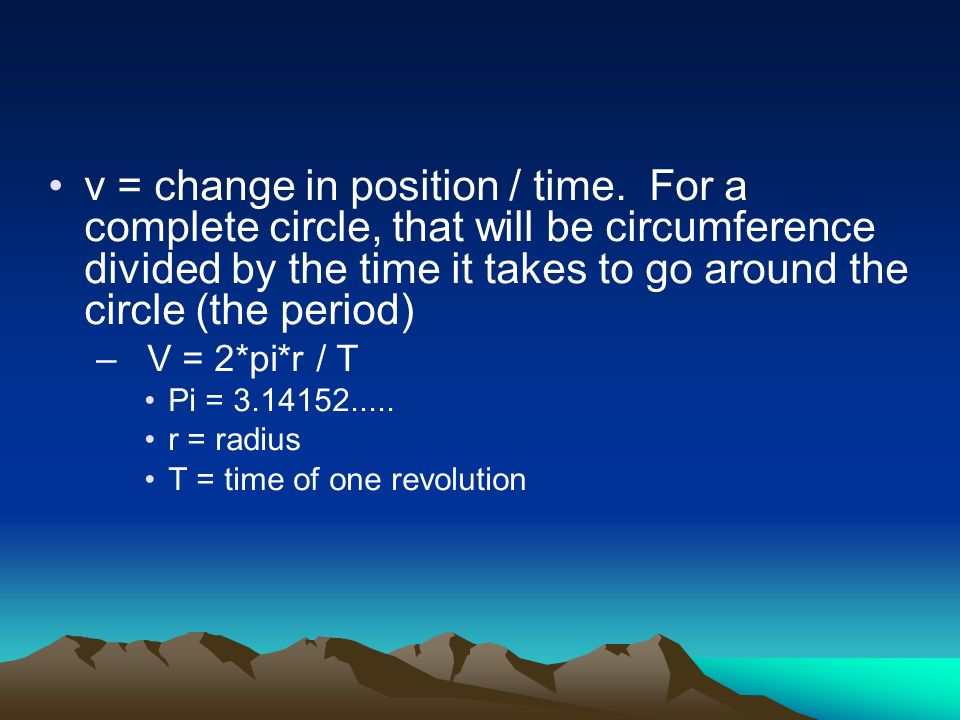 • v = change in position / time. For a complete circle, that will be circumference divided by the time it takes to go around the circle (the period)

– V = 2*pi*r / T

• Pi = 3.14152.....
• r = radius
• T = time of one revolution